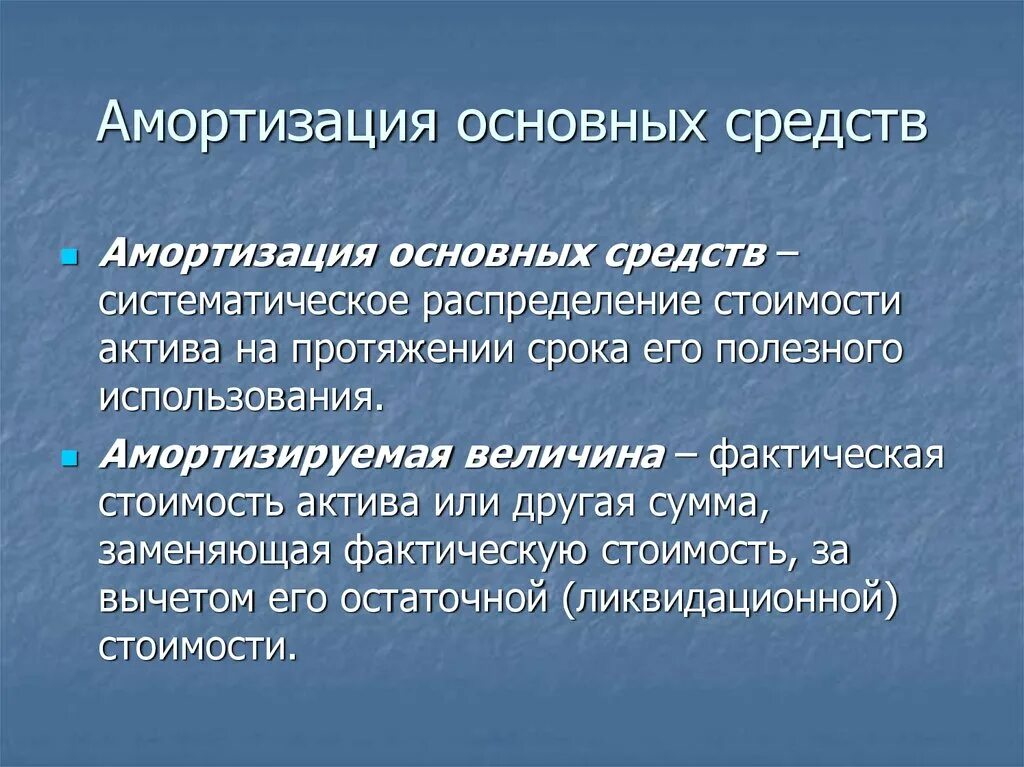 Амортизация основных средств

Амортизация основных средств – систематическое распределение стоимости актива на протяжении срока его полезного использования.

Амортизируемая величина – фактическая стоимость актива или другая сумма, заменяющая фактическую стоимость, за вычетом его остаточной (ликвидационной) стоимости.